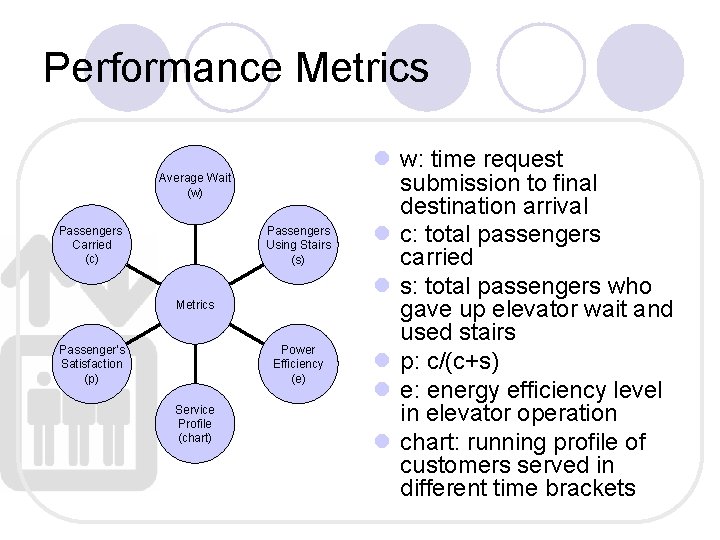 Performance Metrics

Average Wait (w)

Passengers Carried (c)

Passengers Using Stairs (s)

Metrics

Passenger's Satisfaction (p)

Power Efficiency (e)

Service Profile (chart)

- w: time request submission to final destination arrival
- c: total passengers carried
- s: total passengers who gave up elevator wait and used stairs
- p: c/(c+s)
- e: energy efficiency level in elevator operation
- chart: running profile of customers served in different time brackets